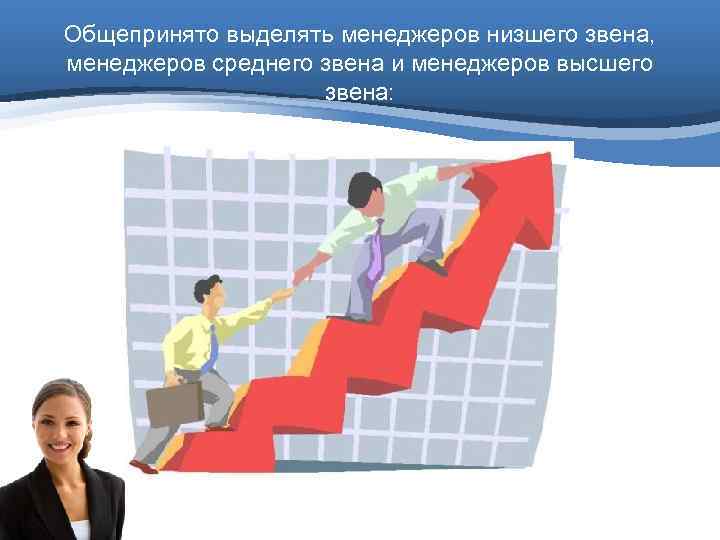 Общепринято выделять менеджеров низшего звена, менеджеров среднего звена и менеджеров высшего звена: